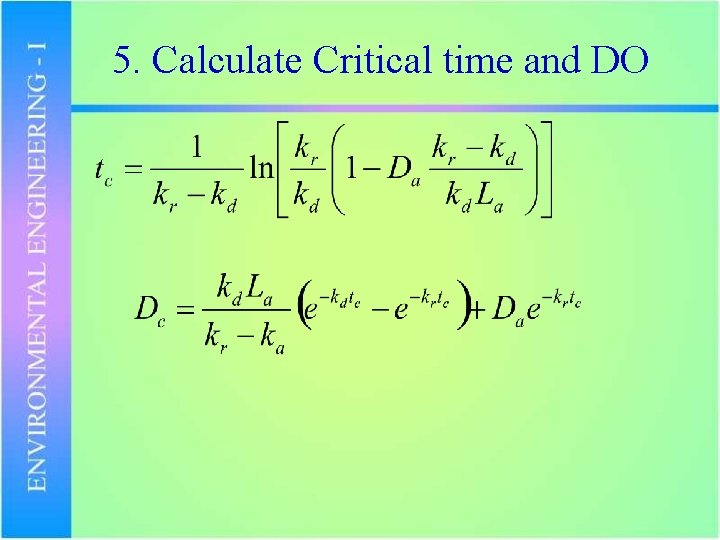 ENVIRONMENTAL ENGINEERING - I

5. Calculate Critical time and DO

$t_c = \frac{1}{k_r - k_d} \ln\left[\frac{k_r}{k_d}\left(1 - D_a \frac{k_r - k_d}{k_d L_a}\right)\right]$

$D_c = \frac{k_d L_a}{k_r - k_a}\left(e^{-k_d t_c} - e^{-k_r t_c}\right) + D_a e^{-k_r t_c}$